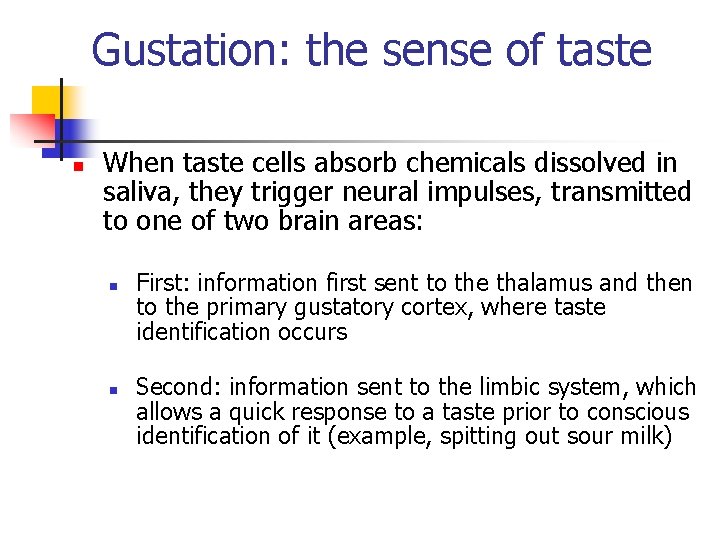 Gustation: the sense of taste

When taste cells absorb chemicals dissolved in saliva, they trigger neural impulses, transmitted to one of two brain areas:

First: information first sent to the thalamus and then to the primary gustatory cortex, where taste identification occurs

Second: information sent to the limbic system, which allows a quick response to a taste prior to conscious identification of it (example, spitting out sour milk)